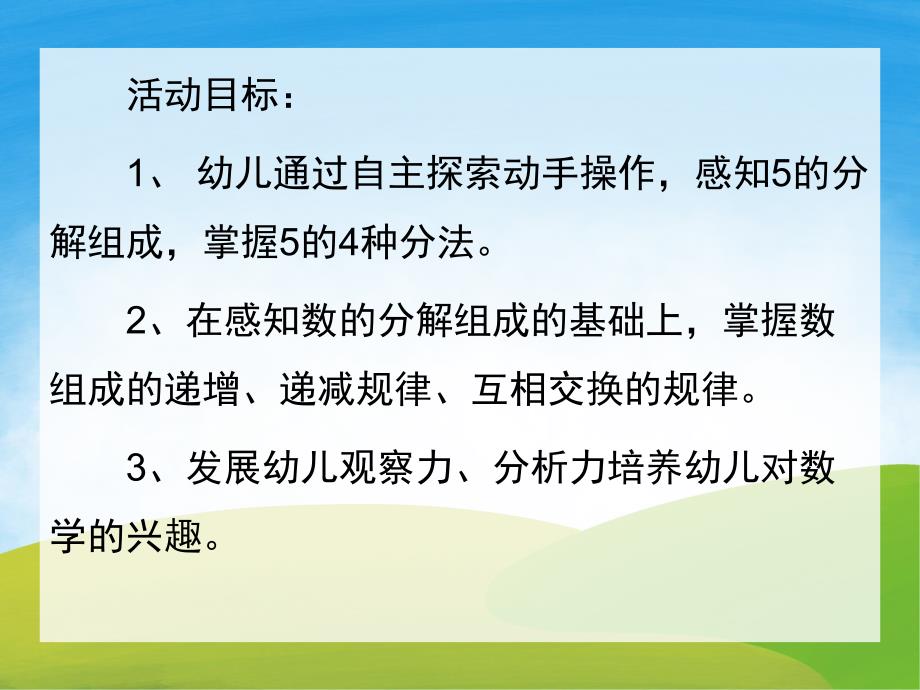 活动目标：

1、 幼儿通过自主探索动手操作，感知5的分解组成，掌握5的4种分法。

2、在感知数的分解组成的基础上，掌握数组成的递增、递减规律、互相交换的规律。

3、发展幼儿观察力、分析力培养幼儿对数学的兴趣。